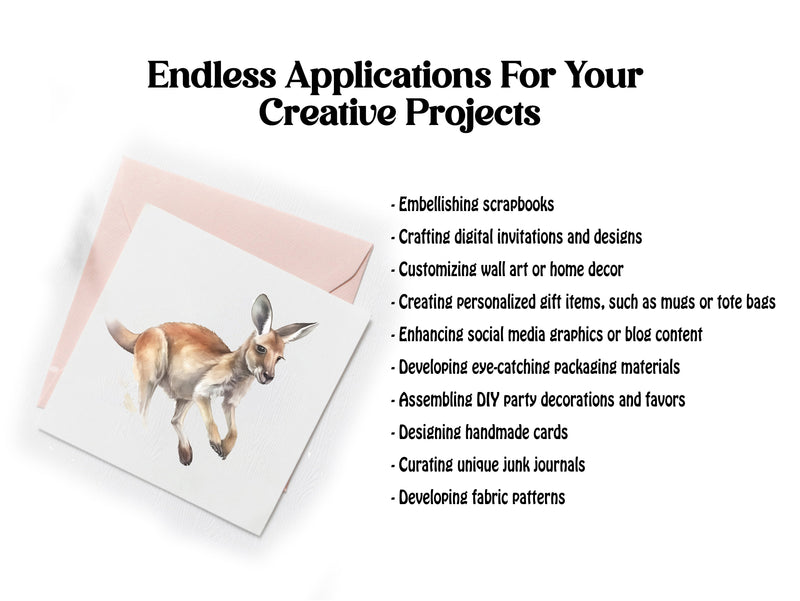 Endless Applications For Your Creative Projects

- Embellishing scrapbooks
- Crafting digital invitations and designs
- Customizing wall art or home decor
- Creating personalized gift items, such as mugs or tote bags
- Enhancing social media graphics or blog content
- Developing eye-catching packaging materials
- Assembling DIY party decorations and favors
- Designing handmade cards
- Curating unique junk journals
- Developing fabric patterns